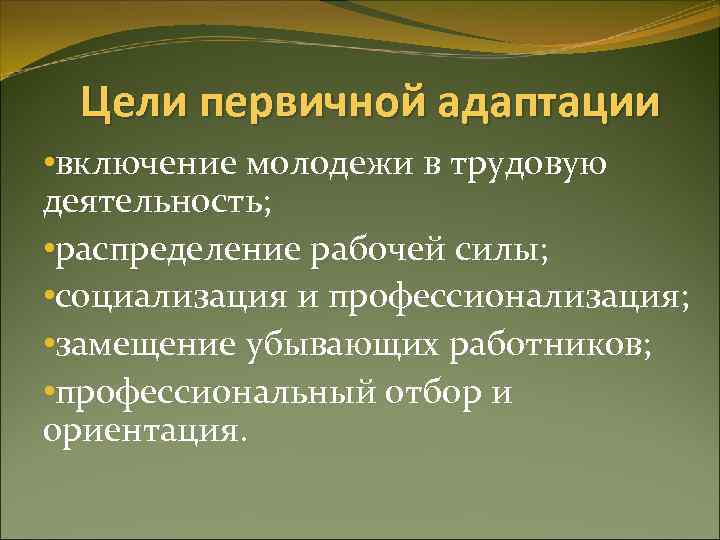 Цели первичной адаптации

•включение молодежи в трудовую деятельность;

•распределение рабочей силы;

•социализация и профессионализация;

•замещение убывающих работников;

•профессиональный отбор и ориентация.